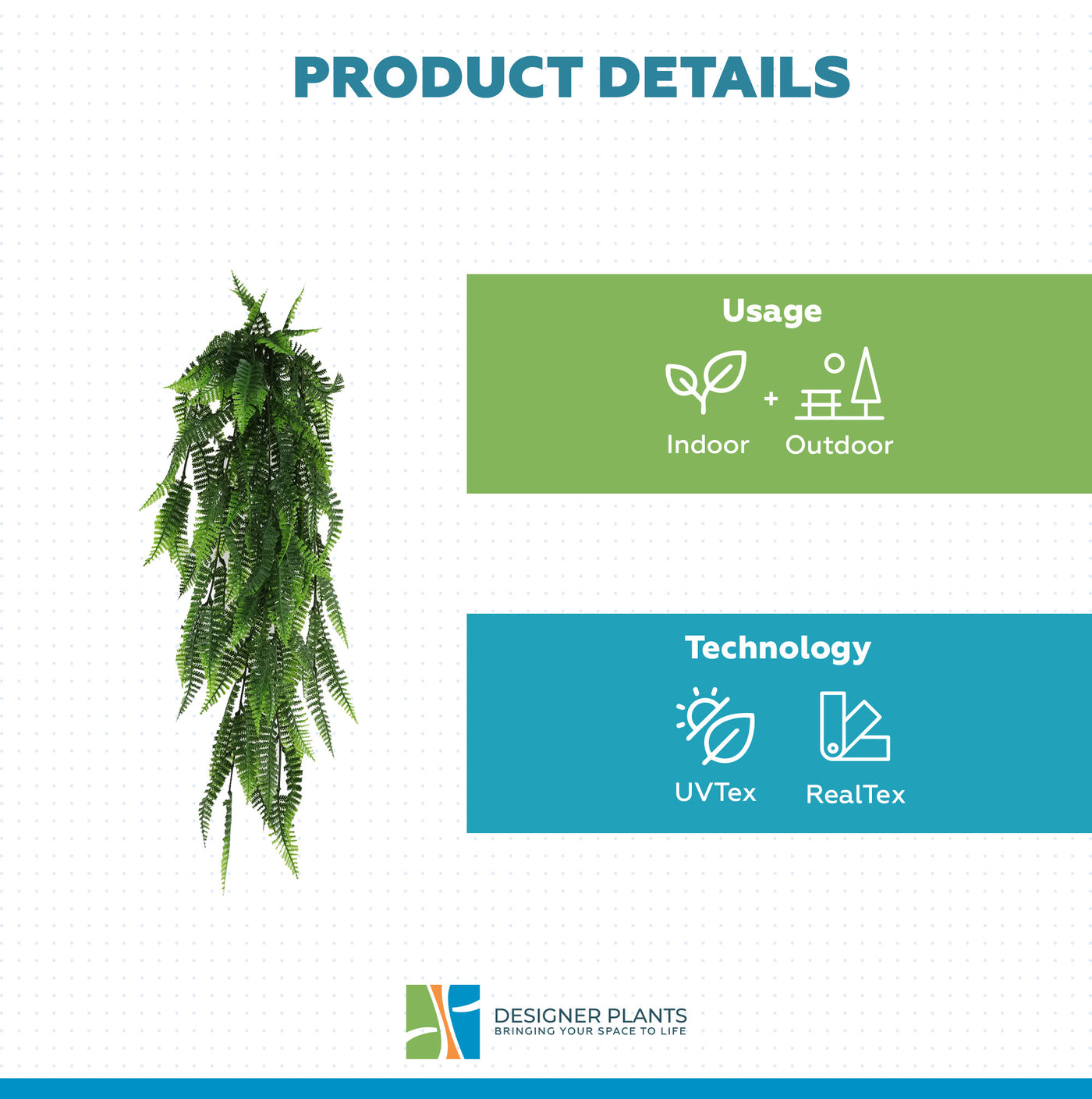 PRODUCT DETAILS

Usage

Indoor + Outdoor

Technology

UVTex RealTex

DESIGNER PLANTS
BRINGING YOUR SPACE TO LIFE